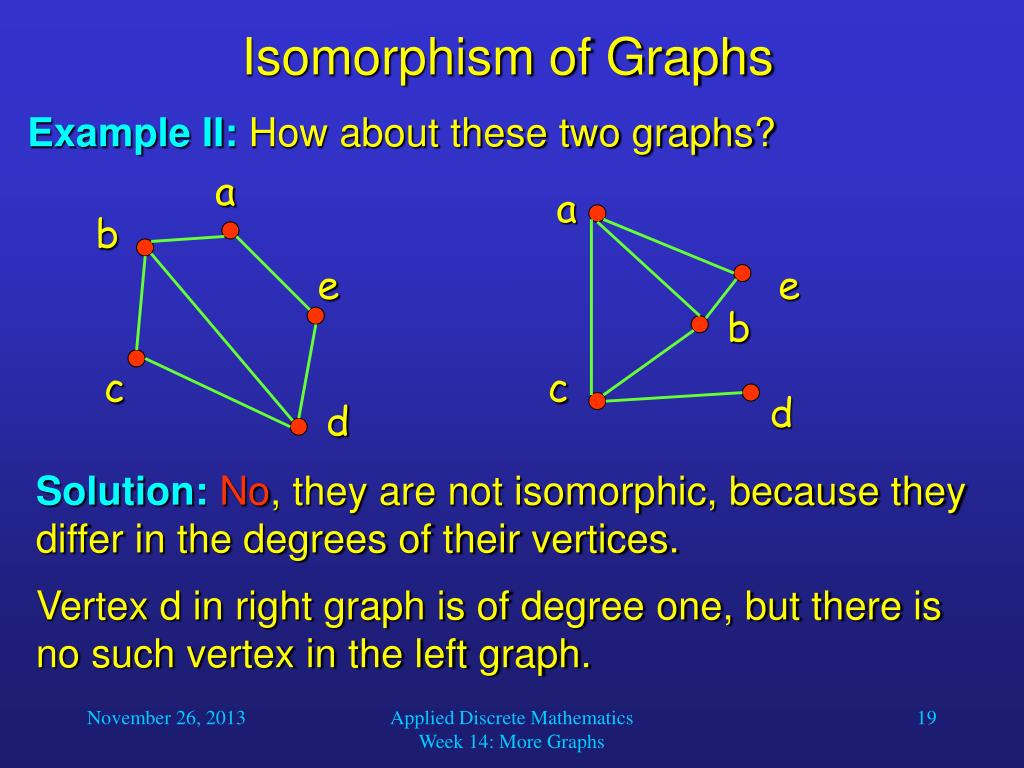 Isomorphism of Graphs

Example II: How about these two graphs?

a
b
e
c
d

a
e
b
c
d

Solution: No, they are not isomorphic, because they differ in the degrees of their vertices.

Vertex d in right graph is of degree one, but there is no such vertex in the left graph.

November 26, 2013

Applied Discrete Mathematics
Week 14: More Graphs

19